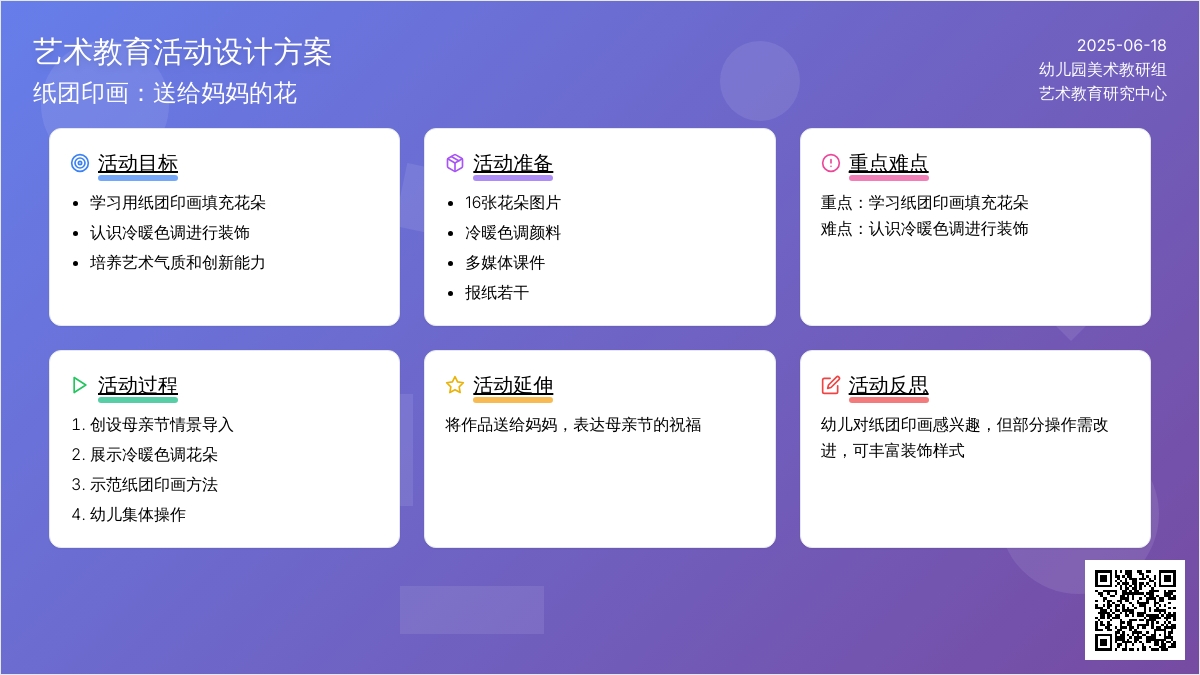 艺术教育活动设计方案
纸团印画：送给妈妈的花

2025-06-18
幼儿园美术教研组
艺术教育研究中心

活动目标
- 学习用纸团印画填充花朵
- 认识冷暖色调进行装饰
- 培养艺术气质和创新能力

活动准备
- 16张花朵图片
- 冷暖色调颜料
- 多媒体课件
- 报纸若干

重点难点
重点：学习纸团印画填充花朵
难点：认识冷暖色调进行装饰

活动过程
1. 创设母亲节情景导入
2. 展示冷暖色调花朵
3. 示范纸团印画方法
4. 幼儿集体操作

活动延伸
将作品送给妈妈，表达母亲节的祝福

活动反思
幼儿对纸团印画感兴趣，但部分操作需改进，可丰富装饰样式